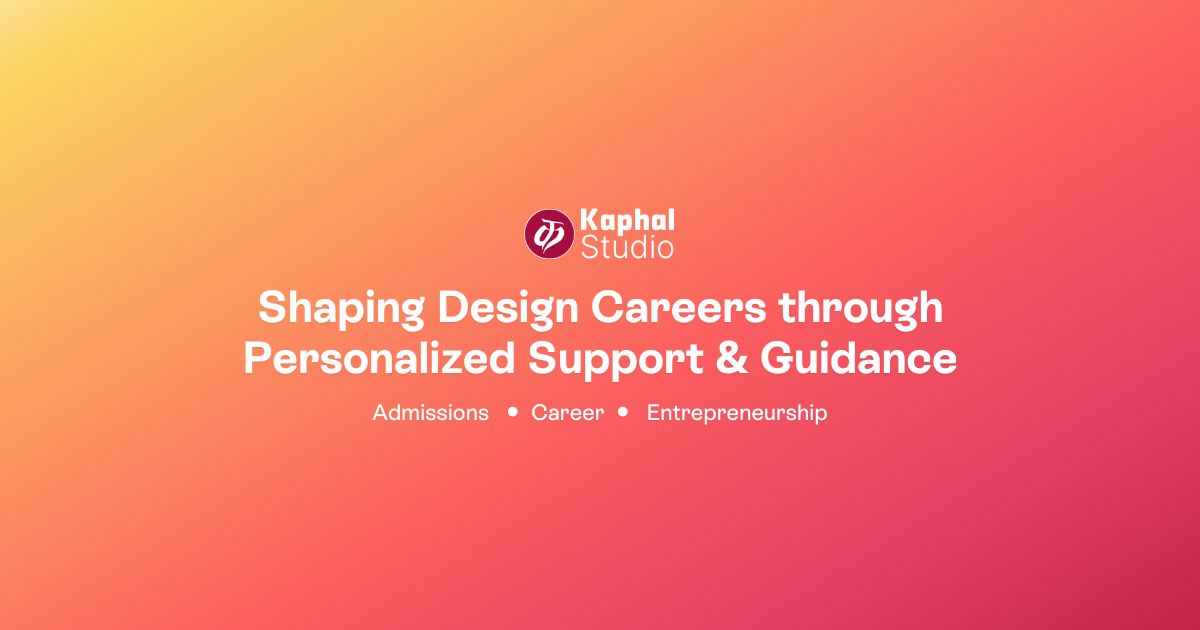 Kaphal
Studio

Shaping Design Careers through Personalized Support & Guidance

Admissions • Career • Entrepreneurship